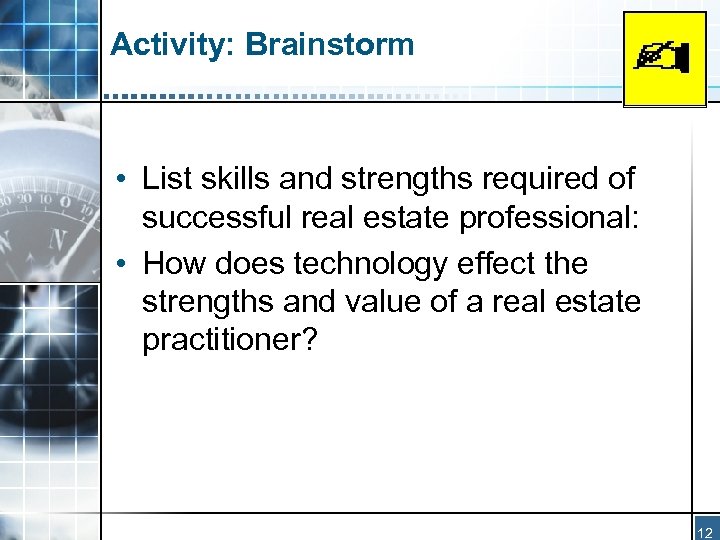 Activity: Brainstorm

• List skills and strengths required of successful real estate professional:
• How does technology effect the strengths and value of a real estate practitioner?

12